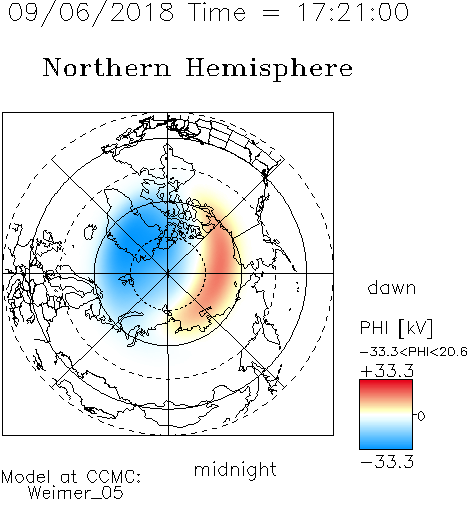 09/06/2018 Time = 17:21:00

Northern Hemisphere

dawn

PHI [kV]

-33.3<PHI<20.6

+33.3

0

-33.3

midnight

Model at CCMC:
Weimer_05